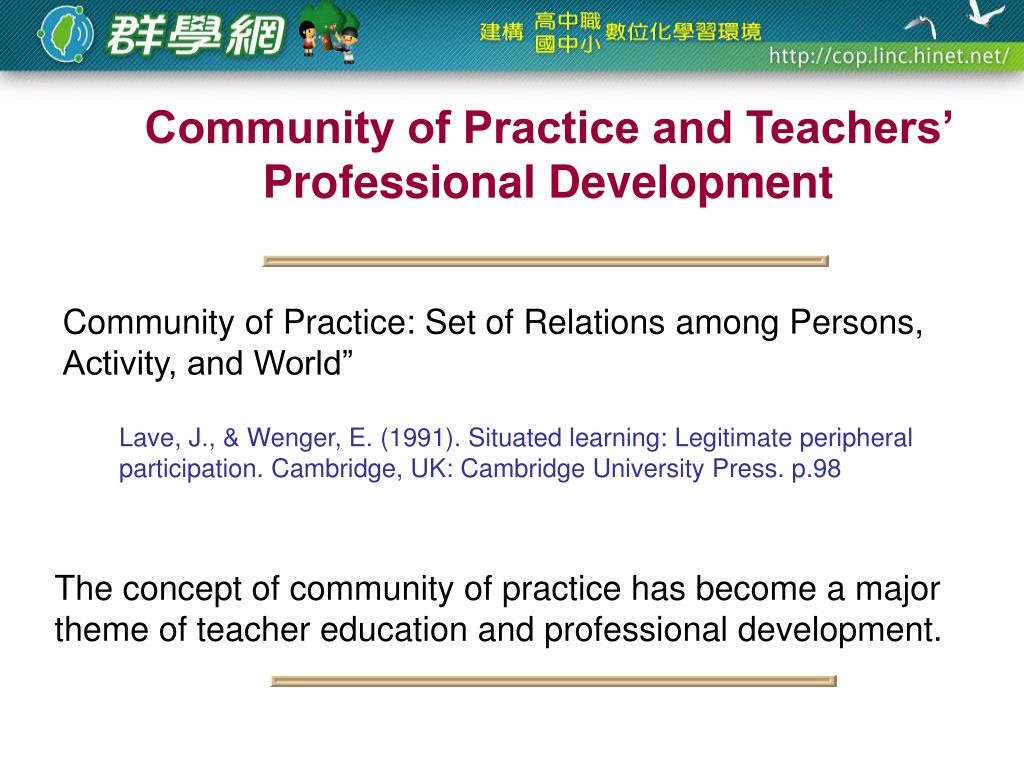 群學網

建構 高中職 國中小 數位化學習環境

http://cop.linc.hinet.net/

Community of Practice and Teachers' Professional Development

Community of Practice: Set of Relations among Persons, Activity, and World”

Lave, J., & Wenger, E. (1991). Situated learning: Legitimate peripheral participation. Cambridge, UK: Cambridge University Press. p.98

The concept of community of practice has become a major theme of teacher education and professional development.